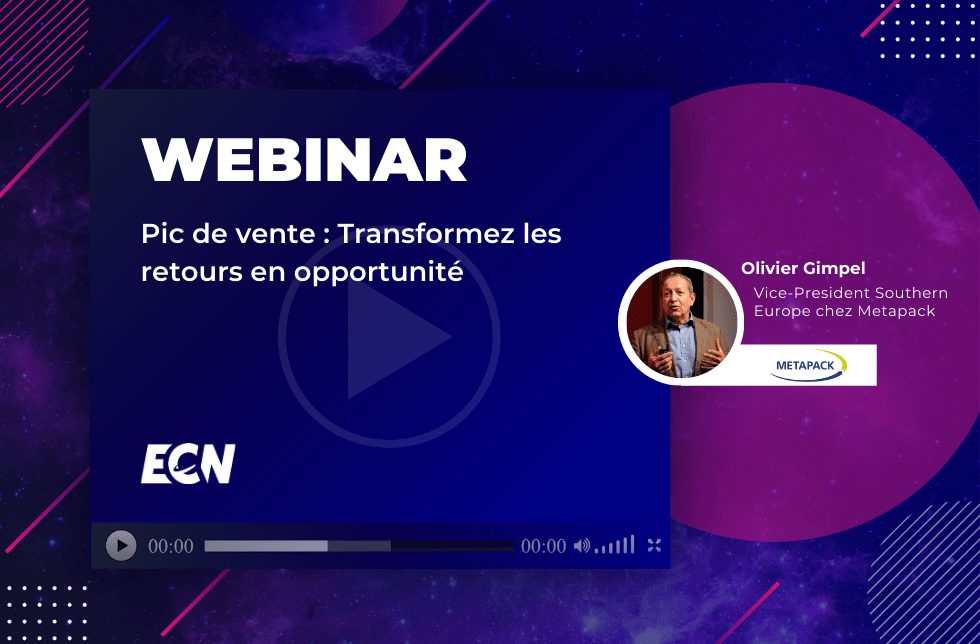 WEBINAR

Pic de vente : Transformez les retours en opportunité

Olivier Gimpel
Vice-President Southern Europe chez Metapack

METAPACK

ECN

00:00 00:00